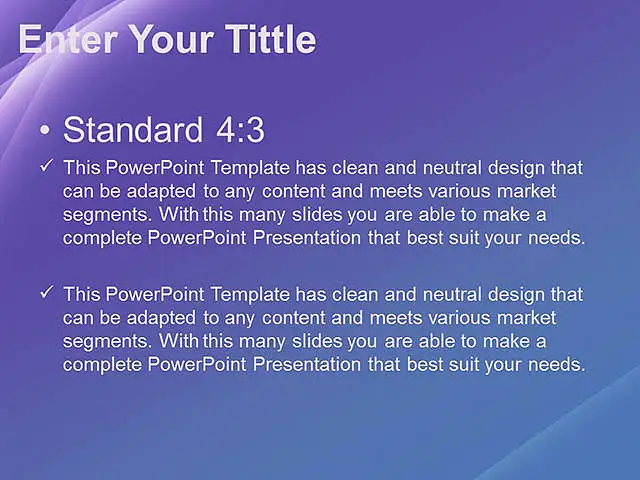 Enter Your Tittle

• Standard 4:3

✓ This PowerPoint Template has clean and neutral design that can be adapted to any content and meets various market segments. With this many slides you are able to make a complete PowerPoint Presentation that best suit your needs.

✓ This PowerPoint Template has clean and neutral design that can be adapted to any content and meets various market segments. With this many slides you are able to make a complete PowerPoint Presentation that best suit your needs.